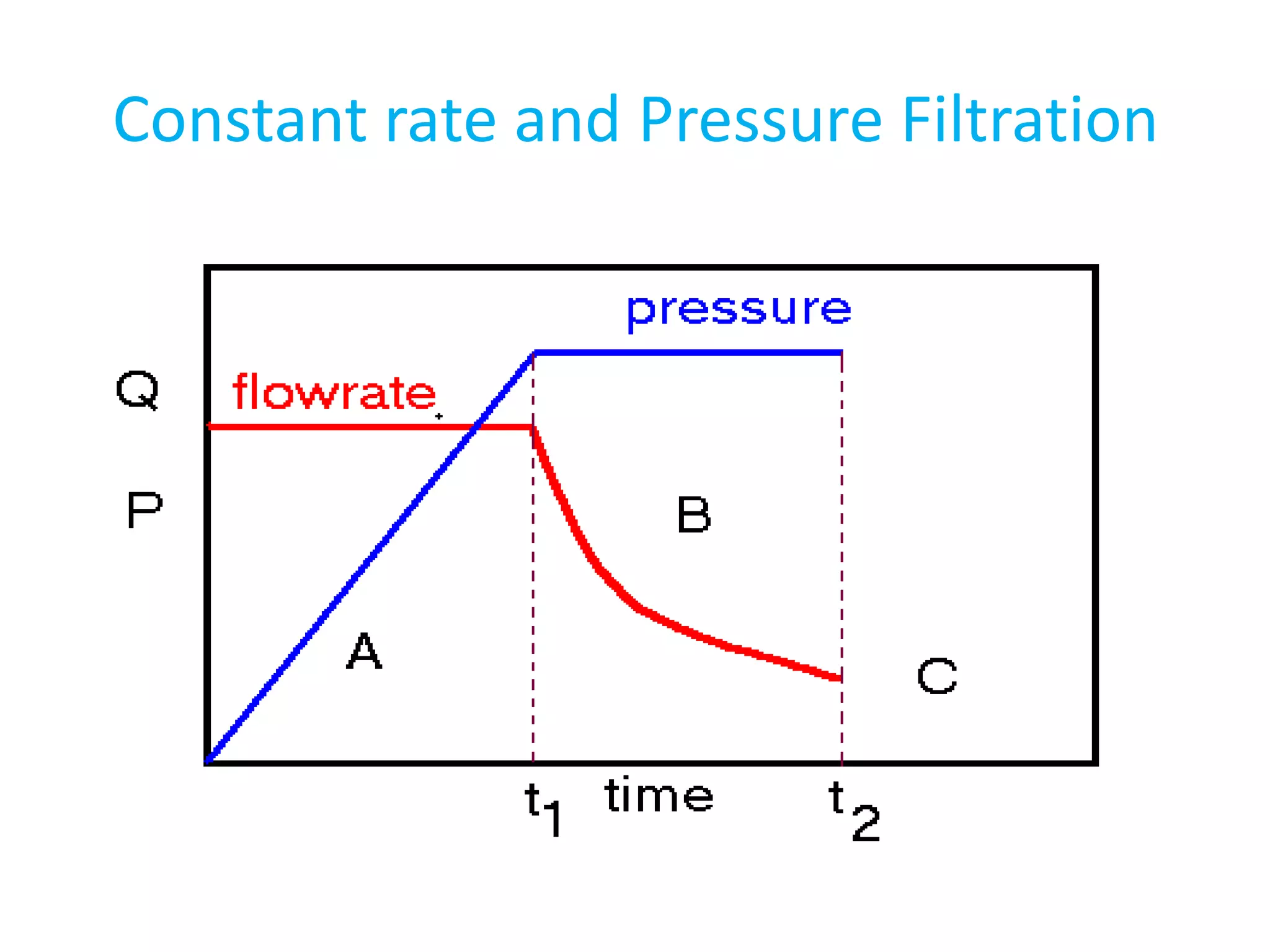 Constant rate and Pressure Filtration

pressure

Q

flowrate

P

B

A

C

$t_1$ time $t_2$